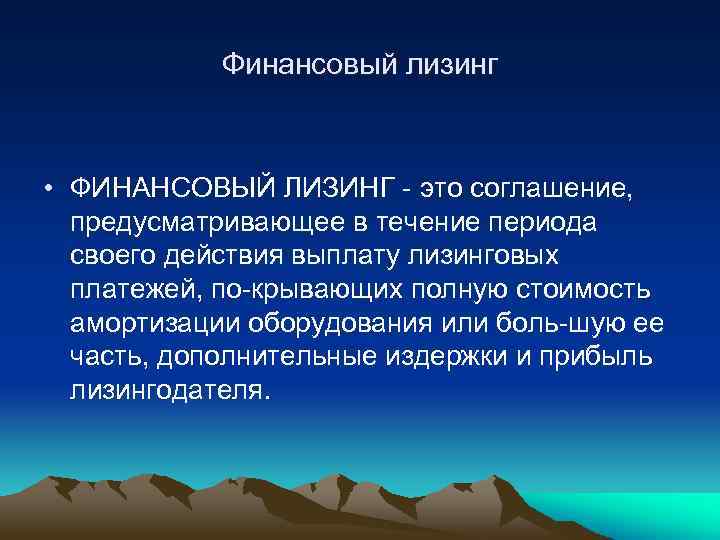 Финансовый лизинг

• ФИНАНСОВЫЙ ЛИЗИНГ - это соглашение, предусматривающее в течение периода своего действия выплату лизинговых платежей, по-крывающих полную стоимость амортизации оборудования или боль-шую ее часть, дополнительные издержки и прибыль лизингодателя.